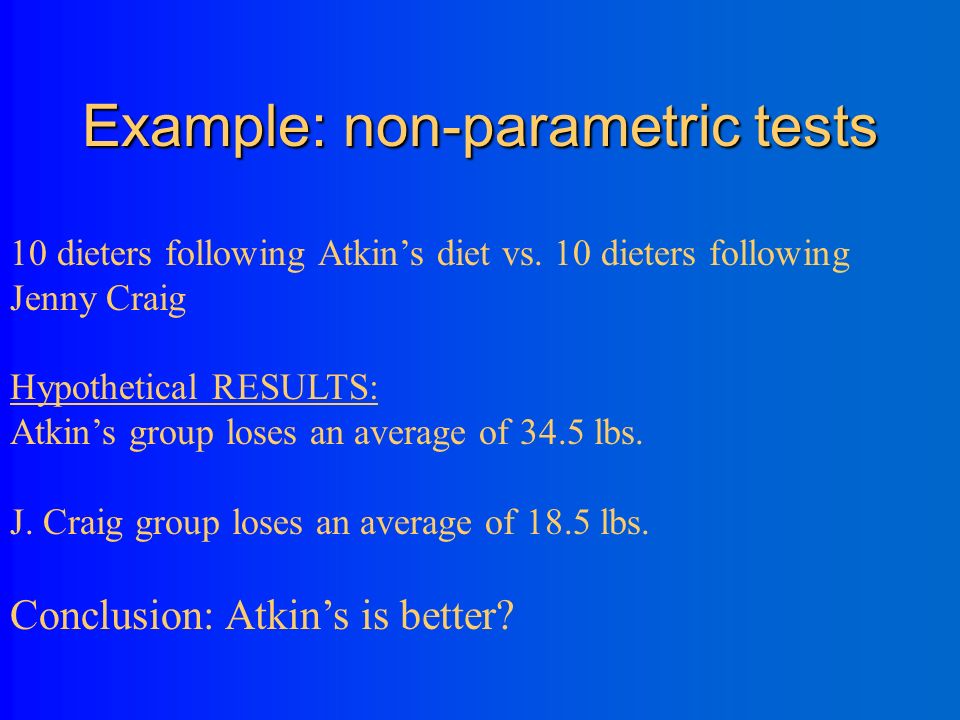 Example: non-parametric tests

10 dieters following Atkin’s diet vs. 10 dieters following Jenny Craig

Hypothetical RESULTS:
Atkin’s group loses an average of 34.5 lbs.

J. Craig group loses an average of 18.5 lbs.

Conclusion: Atkin’s is better?